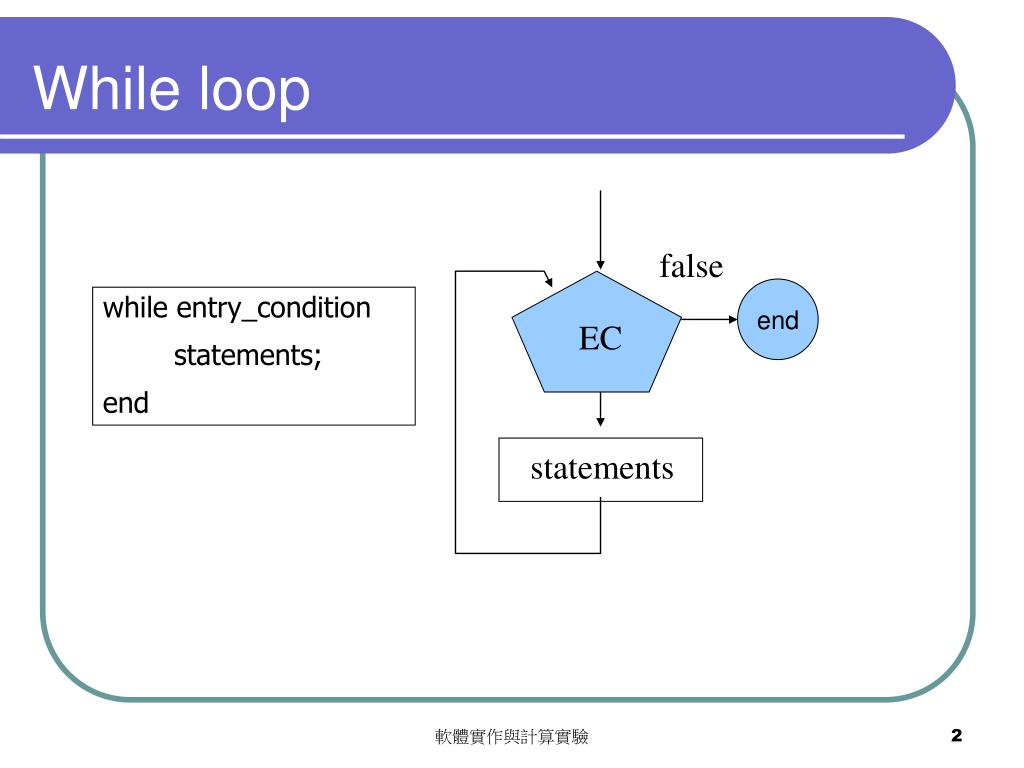 While loop

while entry_condition
statements;
end

false

EC

end

statements

軟體實作與計算實驗

2